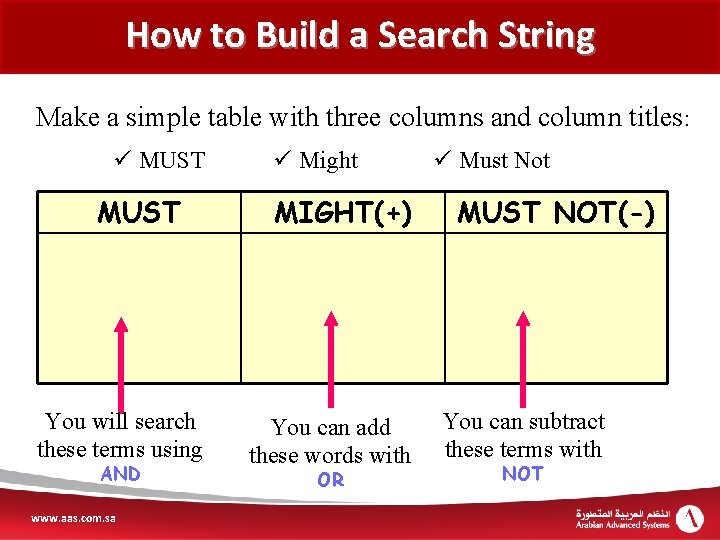 How to Build a Search String

Make a simple table with three columns and column titles:

✓ MUST ✓ Might ✓ Must Not

| MUST | MIGHT(+) | MUST NOT(-) |
|---|---|---|
| | | |

You will search these terms using AND

You can add these words with OR

You can subtract these terms with NOT

www.aas.com.sa

النظم العربية المتطورة
Arabian Advanced Systems